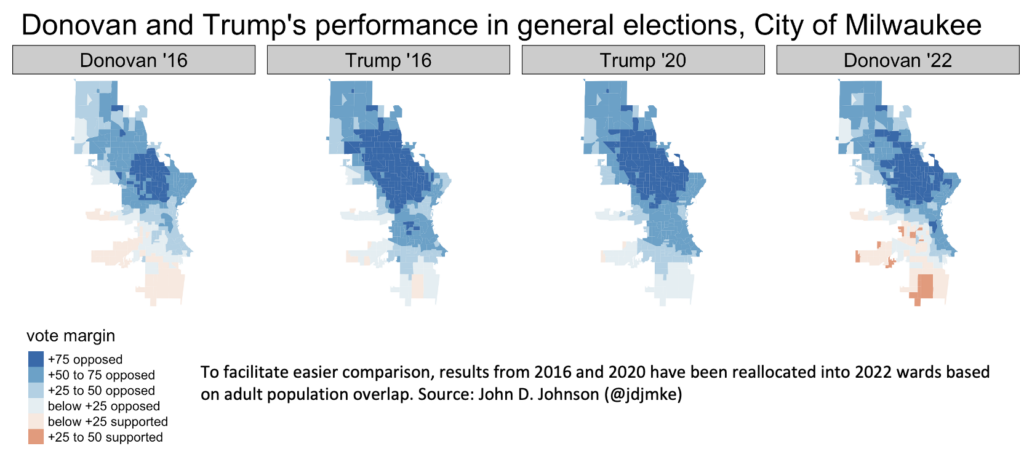 Donovan and Trump's performance in general elections, City of Milwaukee

Donovan '16

Trump '16

Trump '20

Donovan '22

vote margin
+75 opposed
+50 to 75 opposed
+25 to 50 opposed
below +25 opposed
below +25 supported
+25 to 50 supported

To facilitate easier comparison, results from 2016 and 2020 have been reallocated into 2022 wards based on adult population overlap. Source: John D. Johnson (@jdjmke)